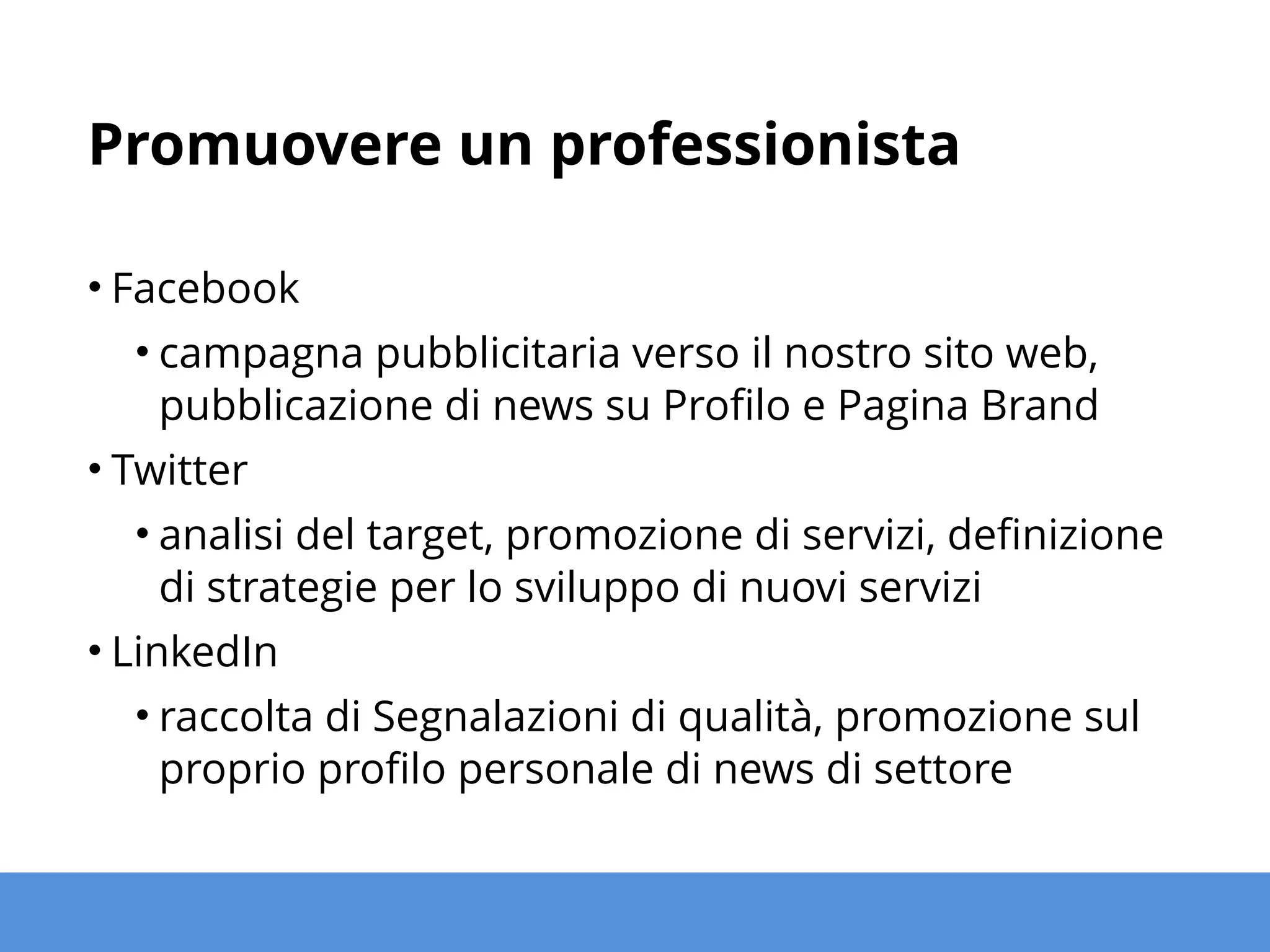 Promuovere un professionista

• Facebook
  • campagna pubblicitaria verso il nostro sito web, pubblicazione di news su Profilo e Pagina Brand
• Twitter
  • analisi del target, promozione di servizi, definizione di strategie per lo sviluppo di nuovi servizi
• LinkedIn
  • raccolta di Segnalazioni di qualità, promozione sul proprio profilo personale di news di settore